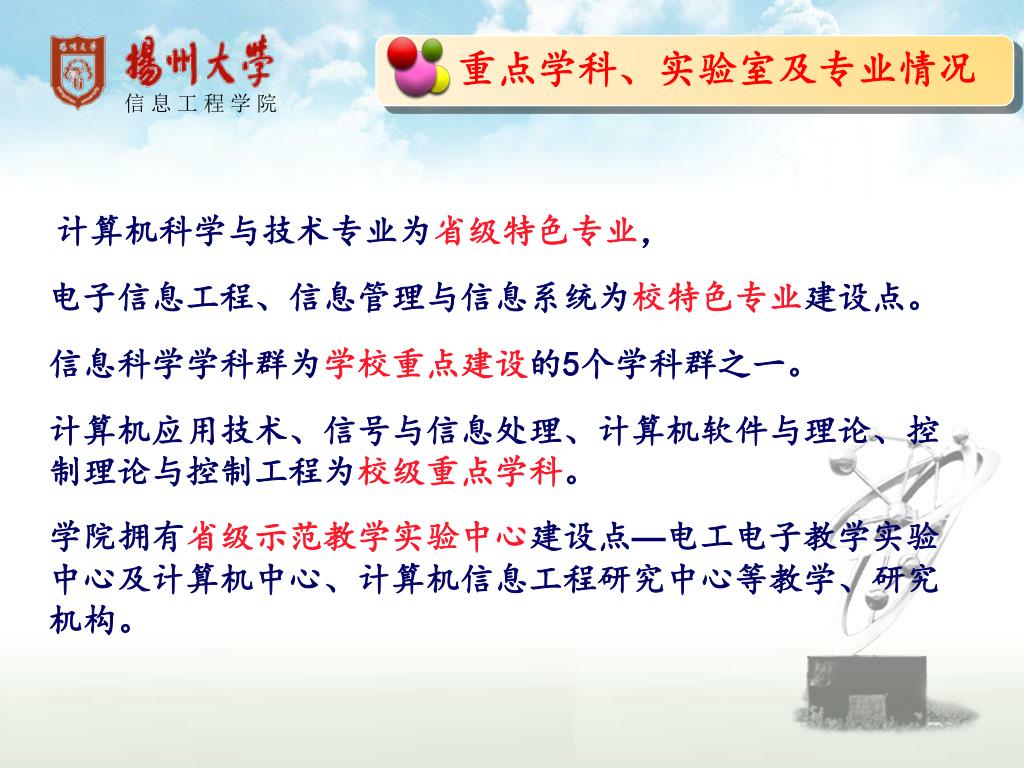 揚州大學
信息工程学院

重点学科、实验室及专业情况

计算机科学与技术专业为省级特色专业，

电子信息工程、信息管理与信息系统为校特色专业建设点。

信息科学学科群为学校重点建设的5个学科群之一。

计算机应用技术、信号与信息处理、计算机软件与理论、控制理论与控制工程为校级重点学科。

学院拥有省级示范教学实验中心建设点—电工电子教学实验中心及计算机中心、计算机信息工程研究中心等教学、研究机构。